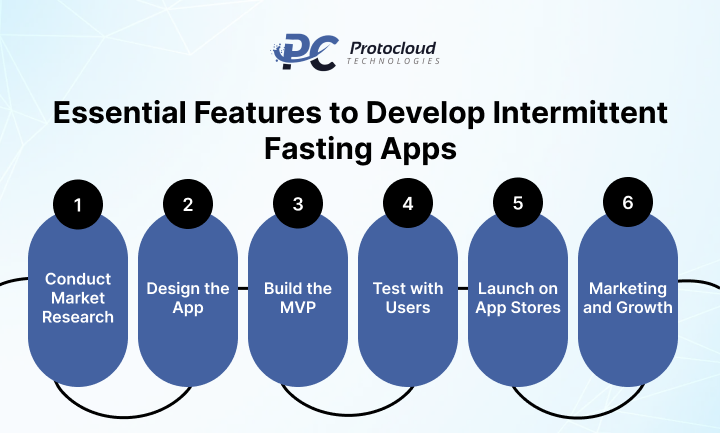 PC Protocloud TECHNOLOGIES

Essential Features to Develop Intermittent Fasting Apps

1
Conduct Market Research

2
Design the App

3
Build the MVP

4
Test with Users

5
Launch on App Stores

6
Marketing and Growth